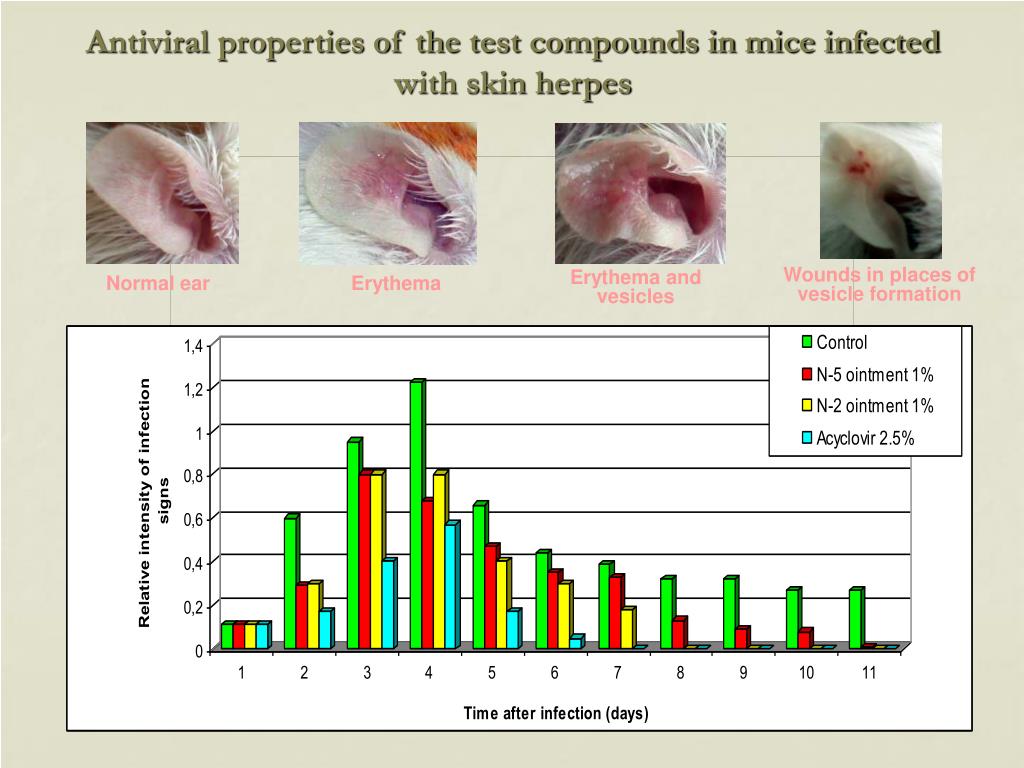 Antiviral properties of the test compounds in mice infected with skin herpes

Normal ear

Erythema

Erythema and vesicles

Wounds in places of vesicle formation

Control
N-5 ointment 1%
N-2 ointment 1%
Acyclovir 2.5%

Relative intensity of infection signs

1,4
1,2
1
0,8
0,6
0,4
0,2
0

1 2 3 4 5 6 7 8 9 10 11

Time after infection (days)